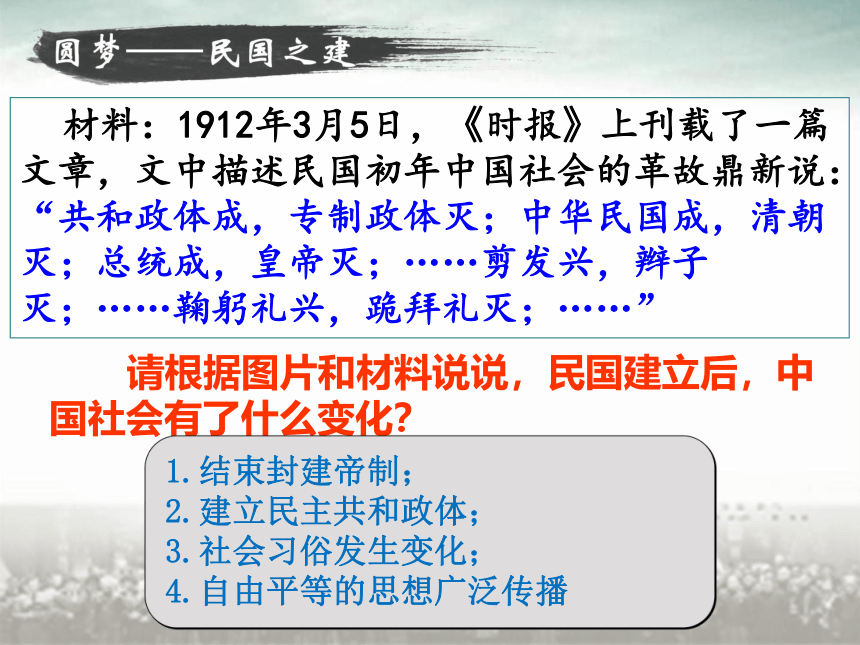 圆梦——民国之建

材料：1912年3月5日，《时报》上刊载了一篇文章，文中描述民国初年中国社会的革故鼎新说：“共和政体成，专制政体灭；中华民国成，清朝灭；总统成，皇帝灭；……剪发兴，辫子灭；……鞠躬礼兴，跪拜礼灭；……”

请根据图片和材料说说，民国建立后，中国社会有了什么变化？

1.结束封建帝制；
2.建立民主共和政体；
3.社会习俗发生变化；
4.自由平等的思想广泛传播